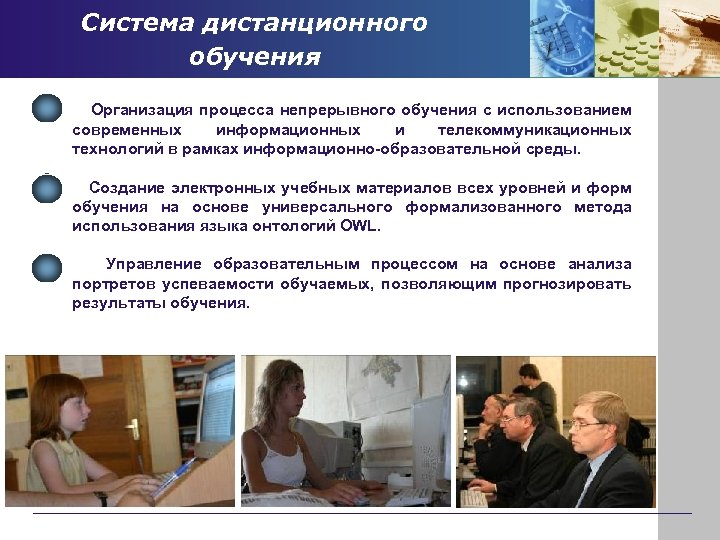 Система дистанционного обучения

Организация процесса непрерывного обучения с использованием современных информационных и телекоммуникационных технологий в рамках информационно-образовательной среды.

Создание электронных учебных материалов всех уровней и форм обучения на основе универсального формализованного метода использования языка онтологий OWL.

Управление образовательным процессом на основе анализа портретов успеваемости обучаемых, позволяющим прогнозировать результаты обучения.